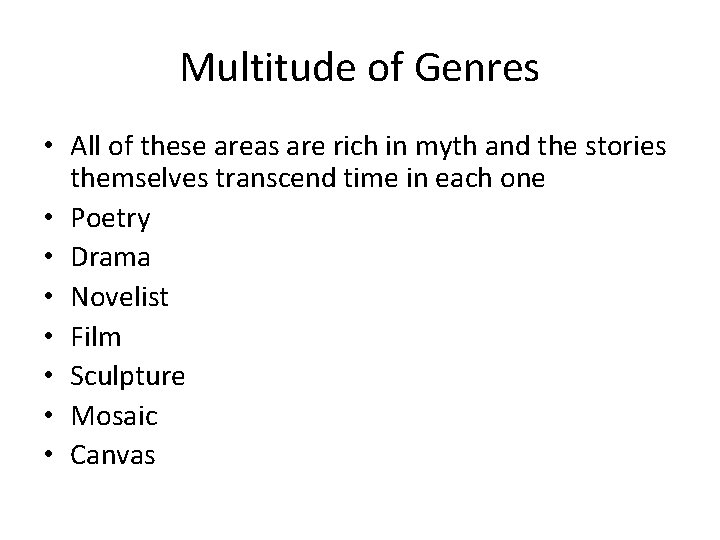 Multitude of Genres

• All of these areas are rich in myth and the stories themselves transcend time in each one
• Poetry
• Drama
• Novelist
• Film
• Sculpture
• Mosaic
• Canvas